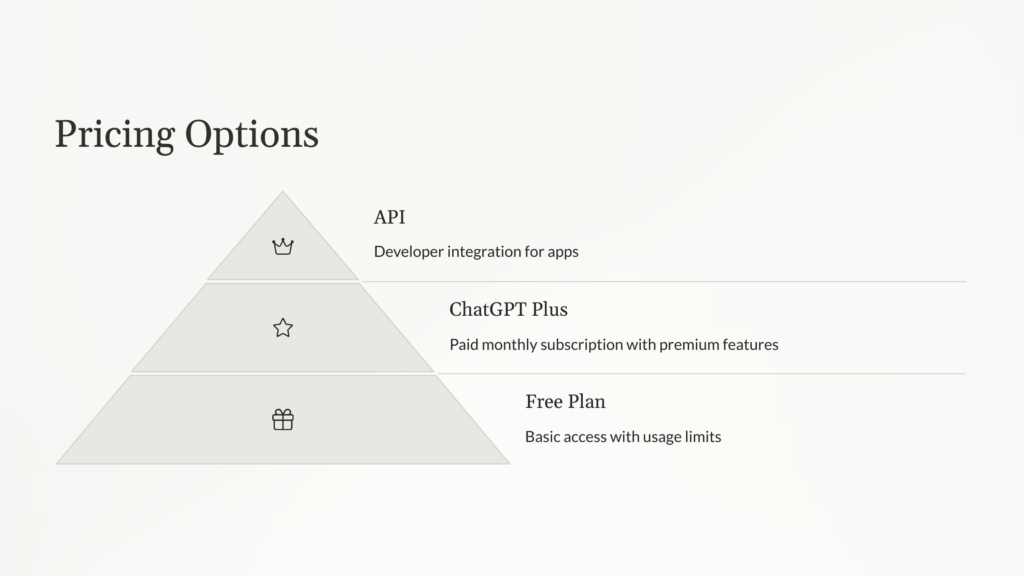 Pricing Options

API

Developer integration for apps

ChatGPT Plus

Paid monthly subscription with premium features

Free Plan

Basic access with usage limits